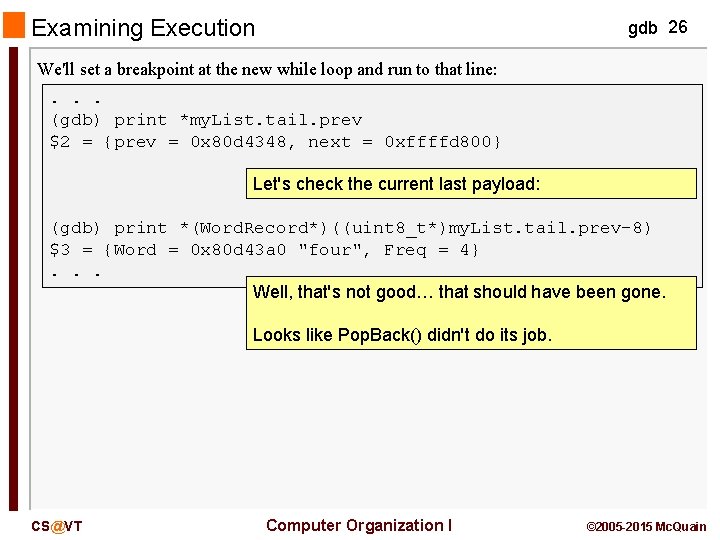 Examining Execution

gdb 26

We'll set a breakpoint at the new while loop and run to that line:

. . .
(gdb) print *myList.tail.prev
$2 = {prev = 0x80d4348, next = 0xffffd800}

Let's check the current last payload:

(gdb) print *(WordRecord*)((uint8_t*)myList.tail.prev-8)
$3 = {Word = 0x80d43a0 "four", Freq = 4}
. . .

Well, that's not good… that should have been gone.

Looks like PopBack() didn't do its job.

CS@VT

Computer Organization I

©2005-2015 McQuain